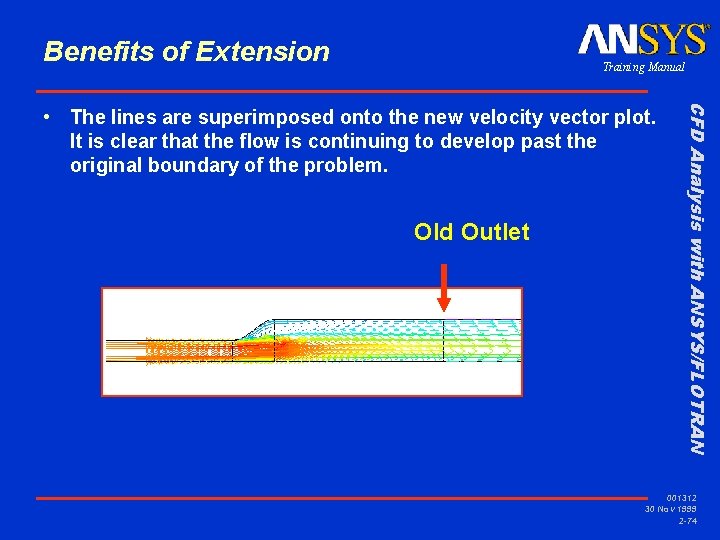 Benefits of Extension

ANSYS®
Training Manual

• The lines are superimposed onto the new velocity vector plot. It is clear that the flow is continuing to develop past the original boundary of the problem.

Old Outlet

CFD Analysis with ANSYS/FLOTRAN

001312
30 Nov 1999
2-74